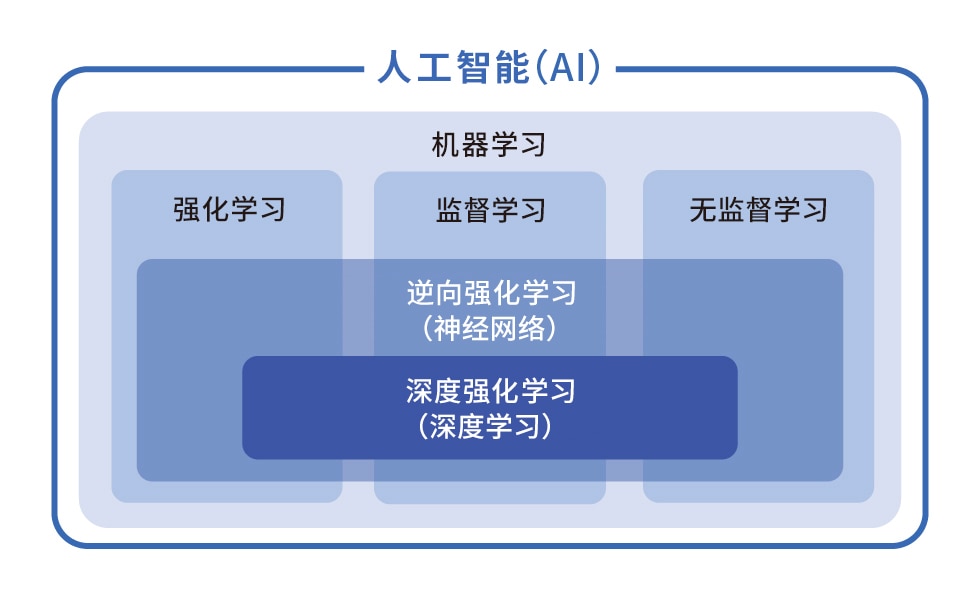 人工智能（AI）

机器学习

强化学习

监督学习

无监督学习

逆向强化学习
（神经网络）

深度强化学习
（深度学习）